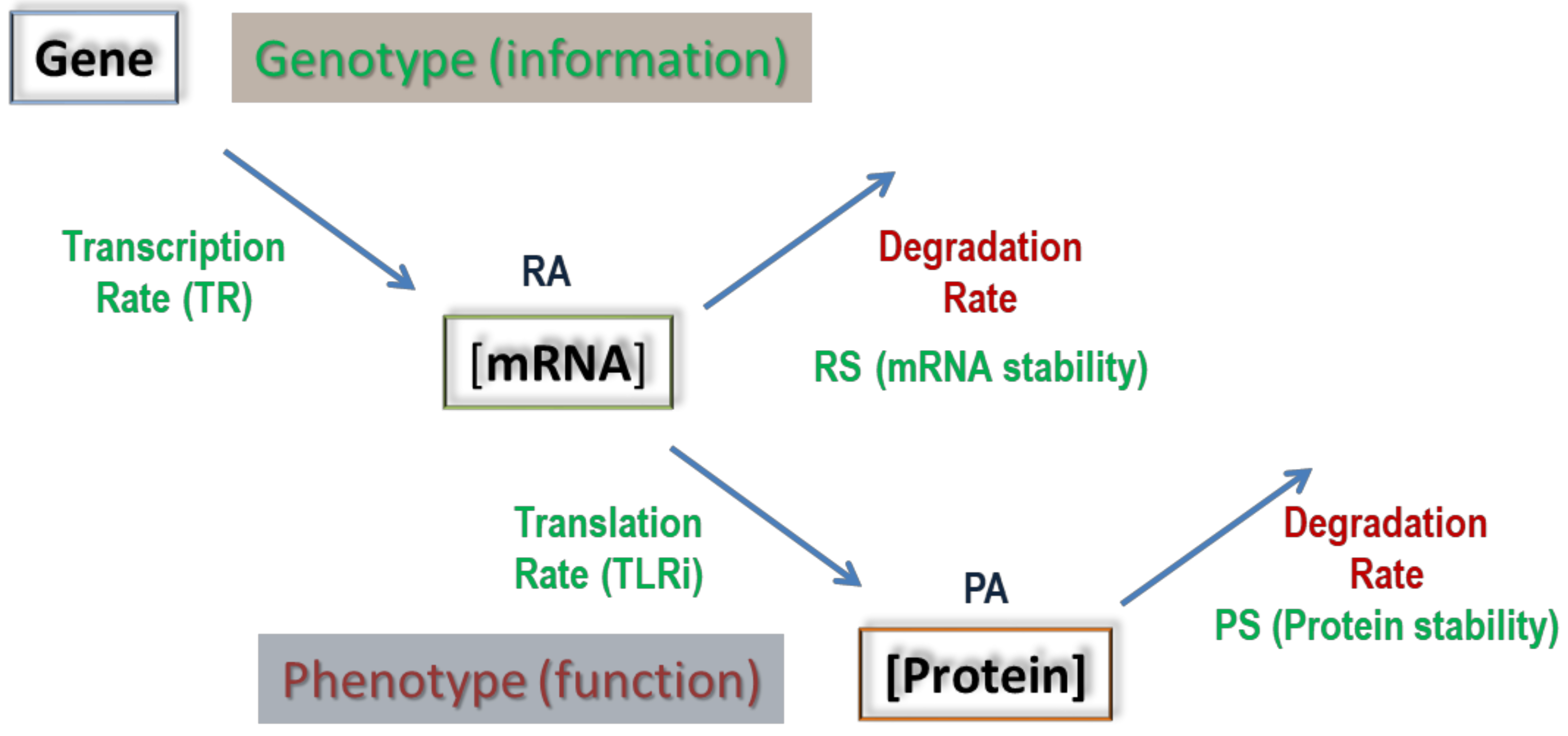 Gene

Genotype (information)

Transcription Rate (TR)

RA

[mRNA]

Degradation Rate

RS (mRNA stability)

Translation Rate (TLRi)

PA

[Protein]

Degradation Rate

PS (Protein stability)

Phenotype (function)